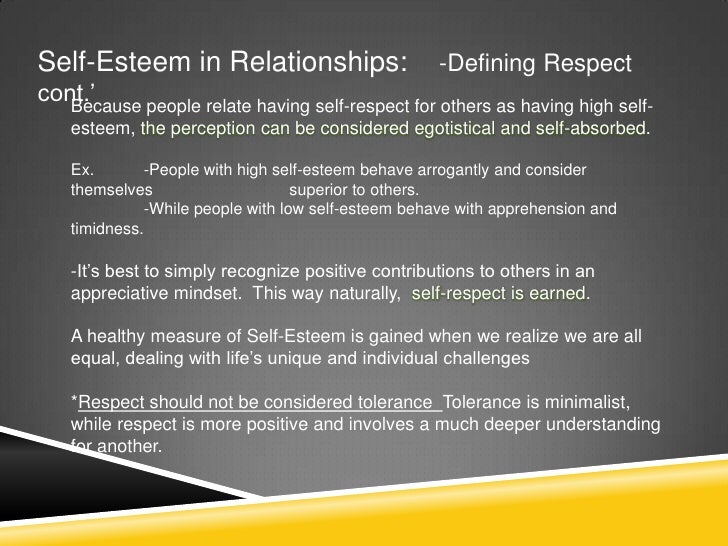 Self-Esteem in Relationships: -Defining Respect cont.'

Because people relate having self-respect for others as having high self-esteem, the perception can be considered egotistical and self-absorbed.

Ex. -People with high self-esteem behave arrogantly and consider themselves superior to others.
-While people with low self-esteem behave with apprehension and timidness.

-It's best to simply recognize positive contributions to others in an appreciative mindset. This way naturally, self-respect is earned.

A healthy measure of Self-Esteem is gained when we realize we are all equal, dealing with life's unique and individual challenges

*Respect should not be considered tolerance Tolerance is minimalist, while respect is more positive and involves a much deeper understanding for another.